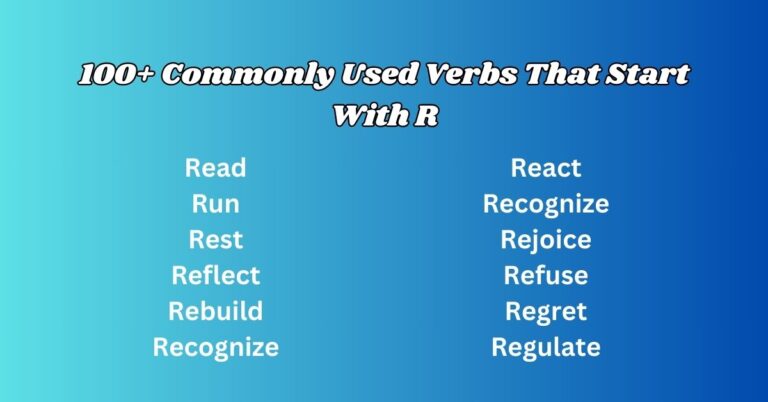 100+ Commonly Used Verbs That Start With R

Read
Run
Rest
Reflect
Rebuild
Recognize

React
Recognize
Rejoice
Refuse
Regret
Regulate